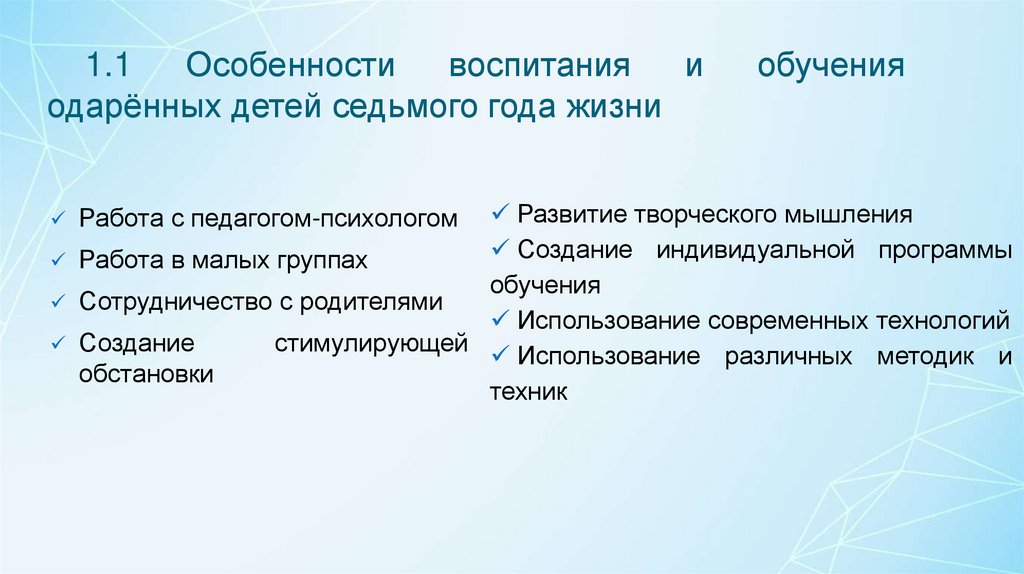 1.1 Особенности воспитания и обучения одарённых детей седьмого года жизни

✓ Работа с педагогом-психологом
✓ Работа в малых группах
✓ Сотрудничество с родителями
✓ Создание стимулирующей обстановки

✓ Развитие творческого мышления
✓ Создание индивидуальной программы обучения
✓ Использование современных технологий
✓ Использование различных методик и техник